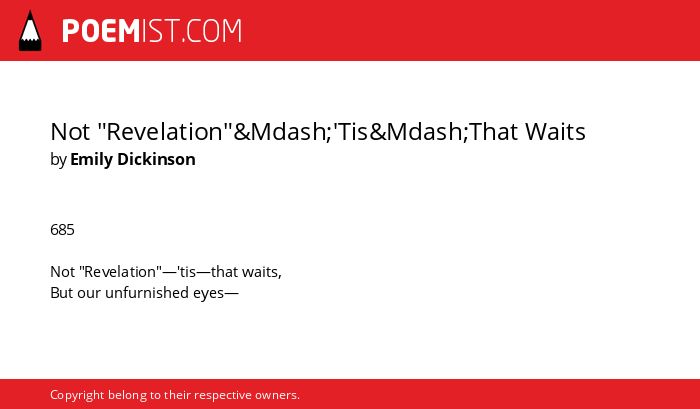 POEMIST.COM

Not "Revelation"&Mdash;'Tis&Mdash;That Waits
by Emily Dickinson

685

Not "Revelation"—'tis—that waits,
But our unfurnished eyes—

Copyright belong to their respective owners.